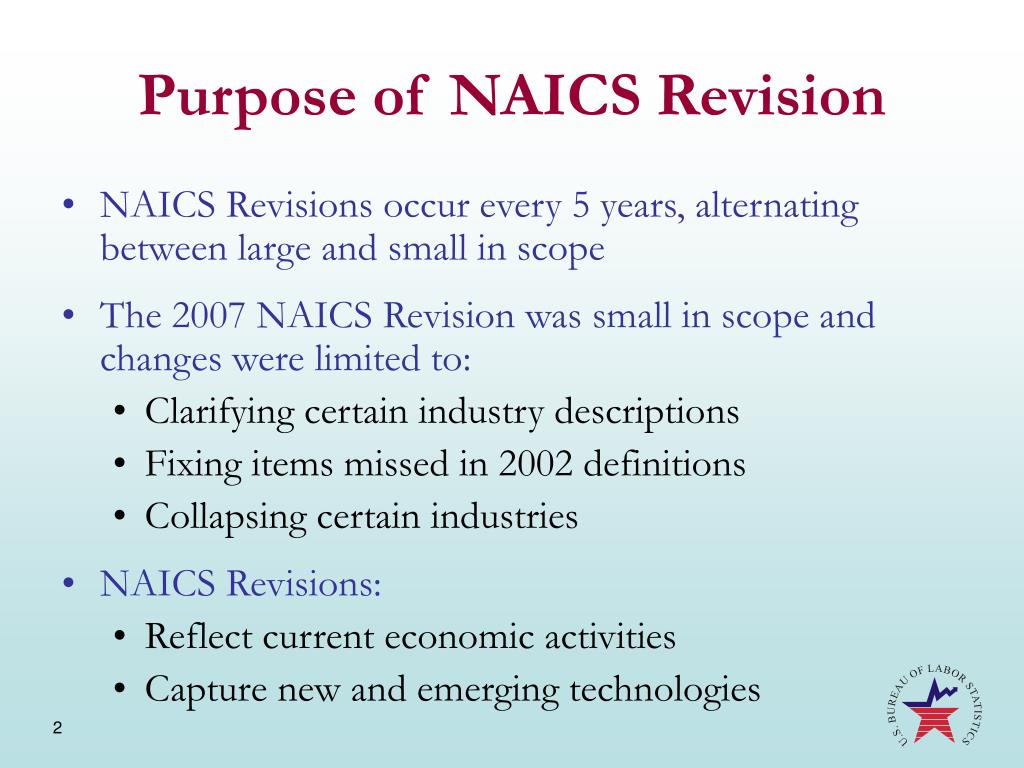 Purpose of NAICS Revision

• NAICS Revisions occur every 5 years, alternating between large and small in scope

• The 2007 NAICS Revision was small in scope and changes were limited to:
  • Clarifying certain industry descriptions
  • Fixing items missed in 2002 definitions
  • Collapsing certain industries

• NAICS Revisions:
  • Reflect current economic activities
  • Capture new and emerging technologies

2

U.S. BUREAU OF LABOR STATISTICS